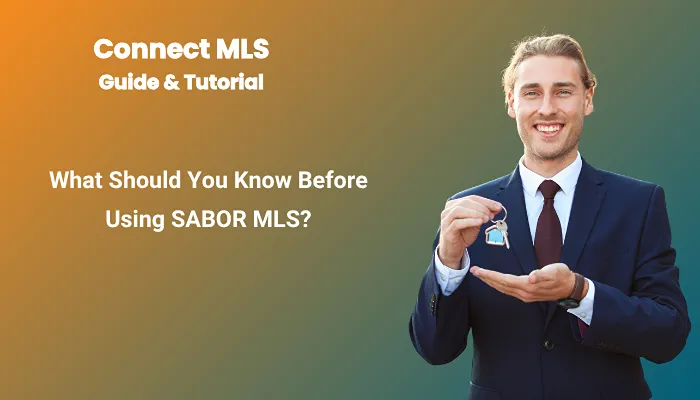 Connect MLS
Guide & Tutorial

What Should You Know Before Using SABOR MLS?